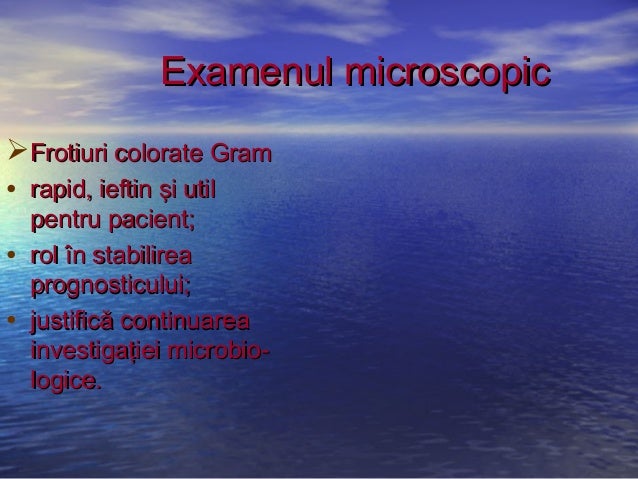 Examenul microscopic

➢ Frotiuri colorate Gram
• rapid, ieftin și util pentru pacient;
• rol în stabilirea prognosticului;
• justifică continuarea investigației microbiologice.